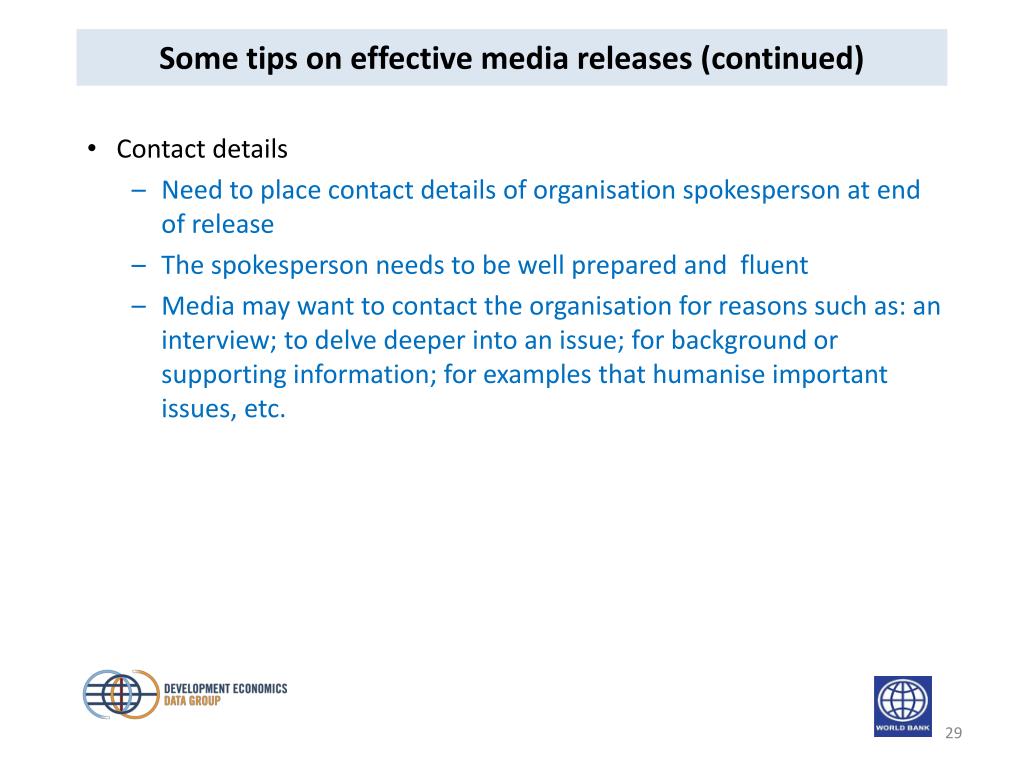 Some tips on effective media releases (continued)

• Contact details
– Need to place contact details of organisation spokesperson at end of release
– The spokesperson needs to be well prepared and fluent
– Media may want to contact the organisation for reasons such as: an interview; to delve deeper into an issue; for background or supporting information; for examples that humanise important issues, etc.

DEVELOPMENT ECONOMICS
DATA GROUP

WORLD BANK

29